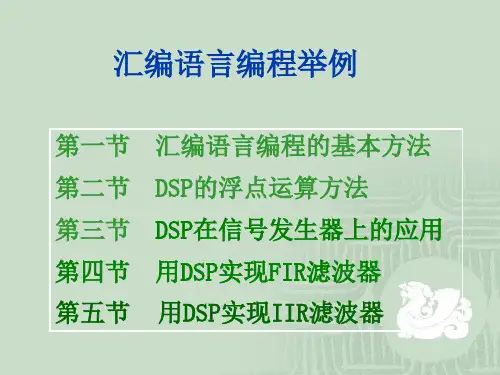 汇编语言编程举例

第一节　汇编语言编程的基本方法
第二节　DSP的浮点运算方法
第三节　DSP在信号发生器上的应用
第四节　用DSP实现FIR滤波器
第五节　用DSP实现IIR滤波器